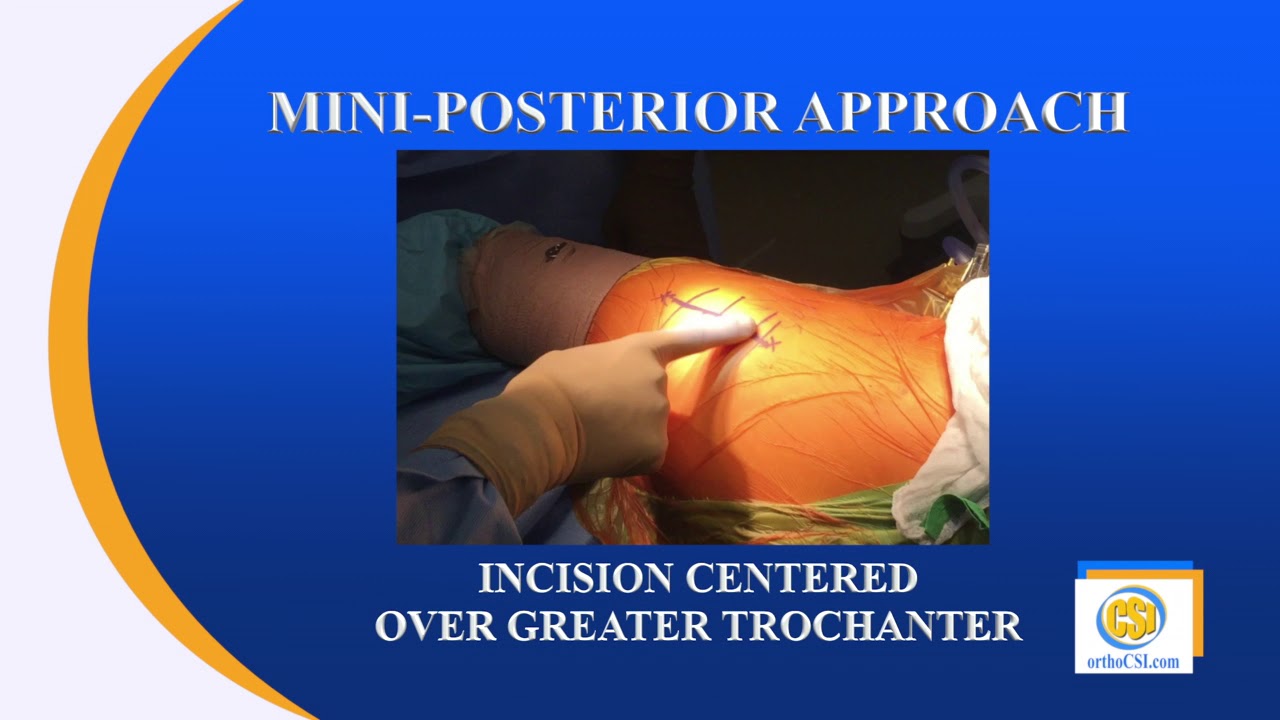 MINI-POSTERIOR APPROACH

INCISION CENTERED
OVER GREATER TROCHANTER

CSI
orthoCSI.com